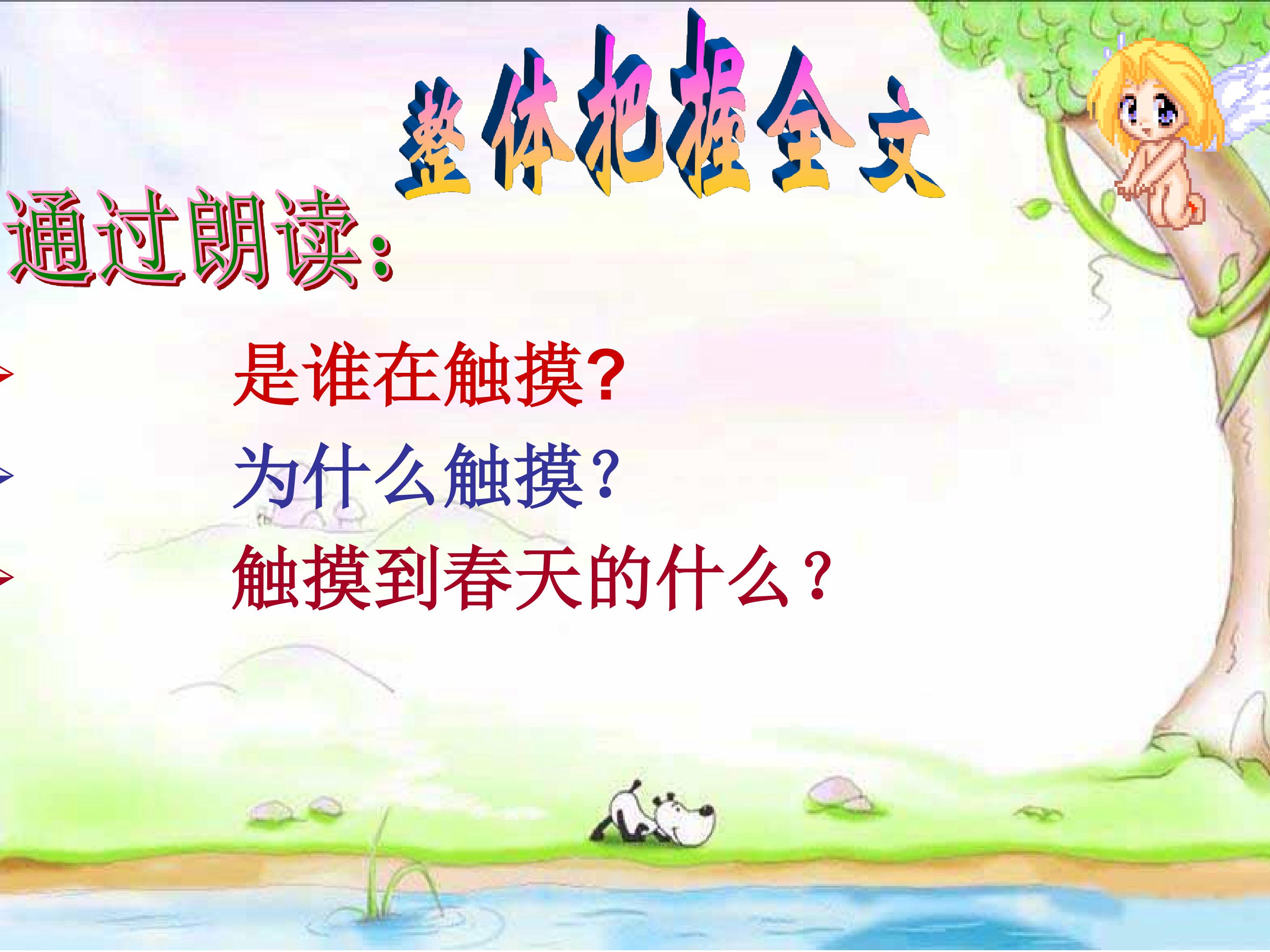 整体把握全文

通过朗读:

➢ 是谁在触摸?

➢ 为什么触摸?

➢ 触摸到春天的什么?